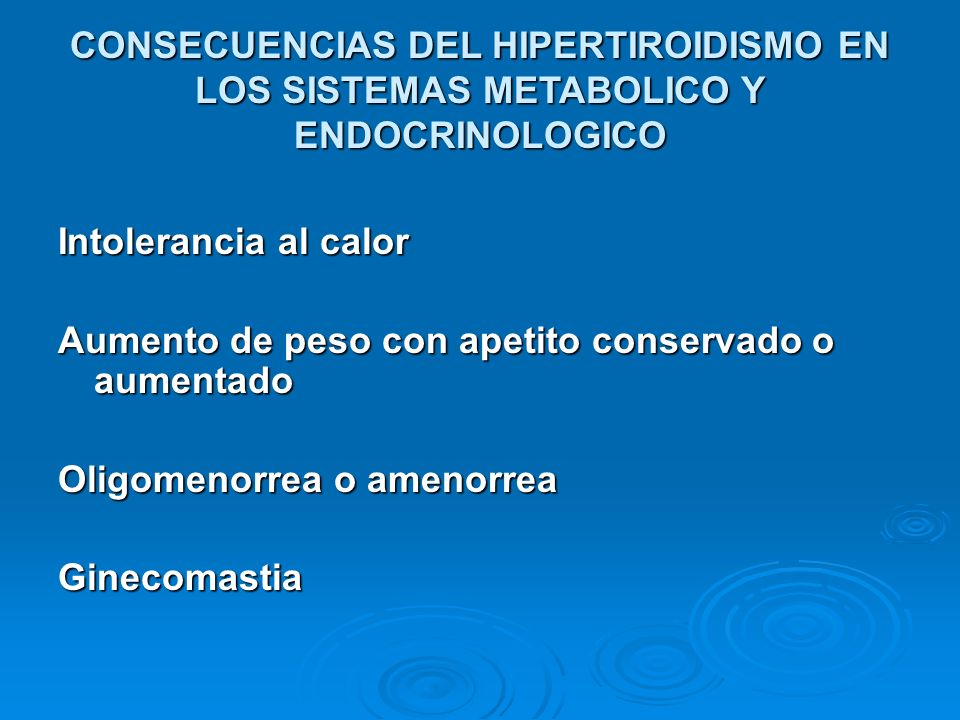 CONSECUENCIAS DEL HIPERTIROIDISMO EN LOS SISTEMAS METABOLICO Y ENDOCRINOLOGICO

Intolerancia al calor

Aumento de peso con apetito conservado o aumentado

Oligomenorrea o amenorrea

Ginecomastia